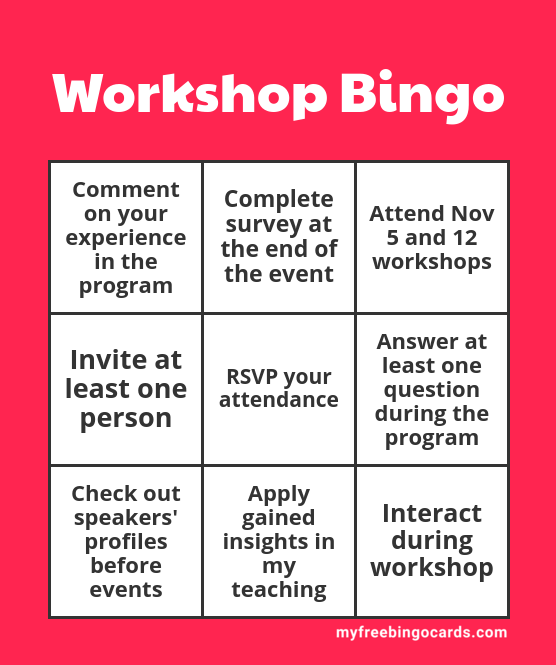 Workshop Bingo

| Comment on your experience in the program | Complete survey at the end of the event | Attend Nov 5 and 12 workshops |
|---|---|---|
| Invite at least one person | RSVP your attendance | Answer at least one question during the program |
| Check out speakers' profiles before events | Apply gained insights in my teaching | Interact during workshop |

myfreebingocards.com